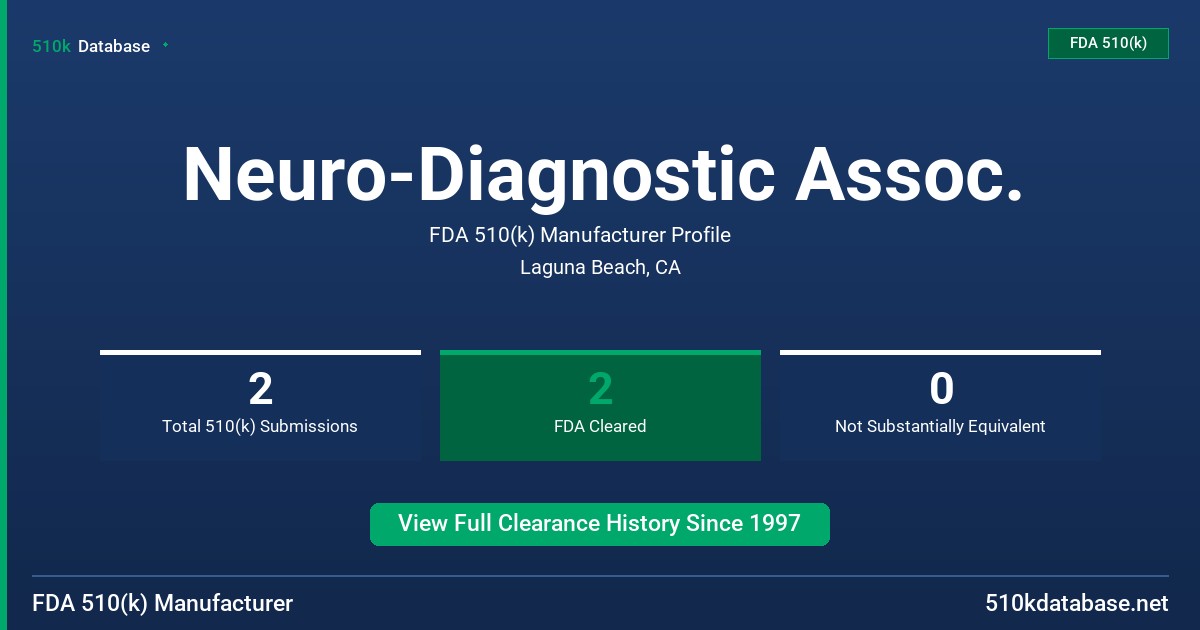 510k Database

FDA 510(k)

Neuro-Diagnostic Assoc.

FDA 510(k) Manufacturer Profile

Laguna Beach, CA

2
Total 510(k) Submissions

2
FDA Cleared

0
Not Substantially Equivalent

View Full Clearance History Since 1997

FDA 510(k) Manufacturer

510kdatabase.net